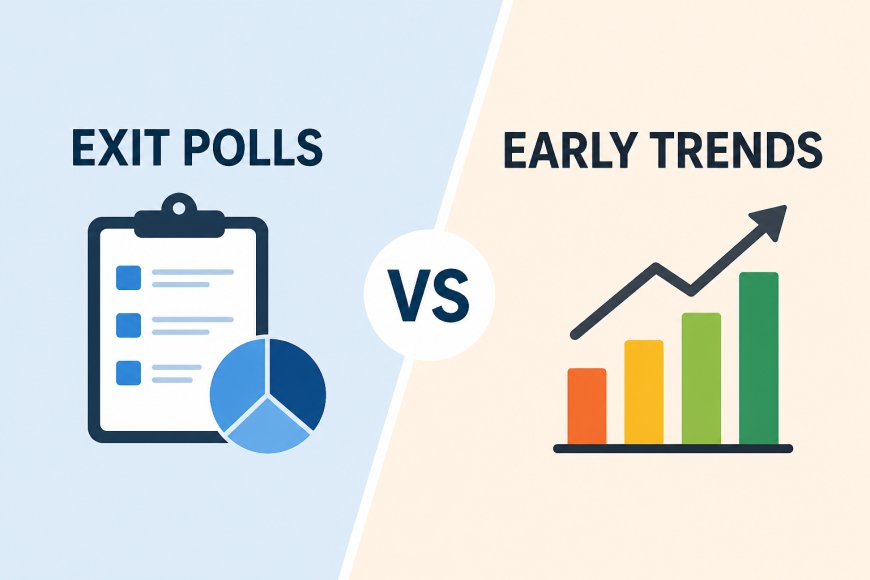 EXIT POLLS

VS

EARLY TRENDS